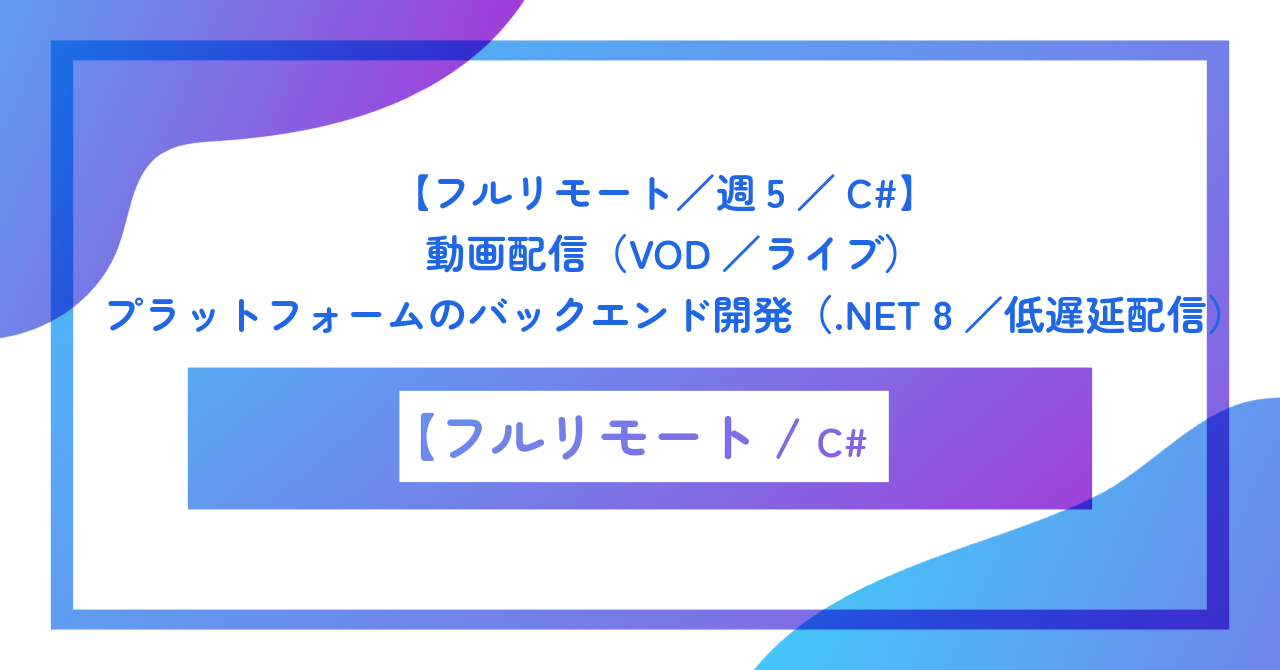 【フルリモート／週５／ C#】
動画配信（VOD ／ライブ）
プラットフォームのバックエンド開発（.NET 8 ／低遅延配信）

【フルリモート / C#